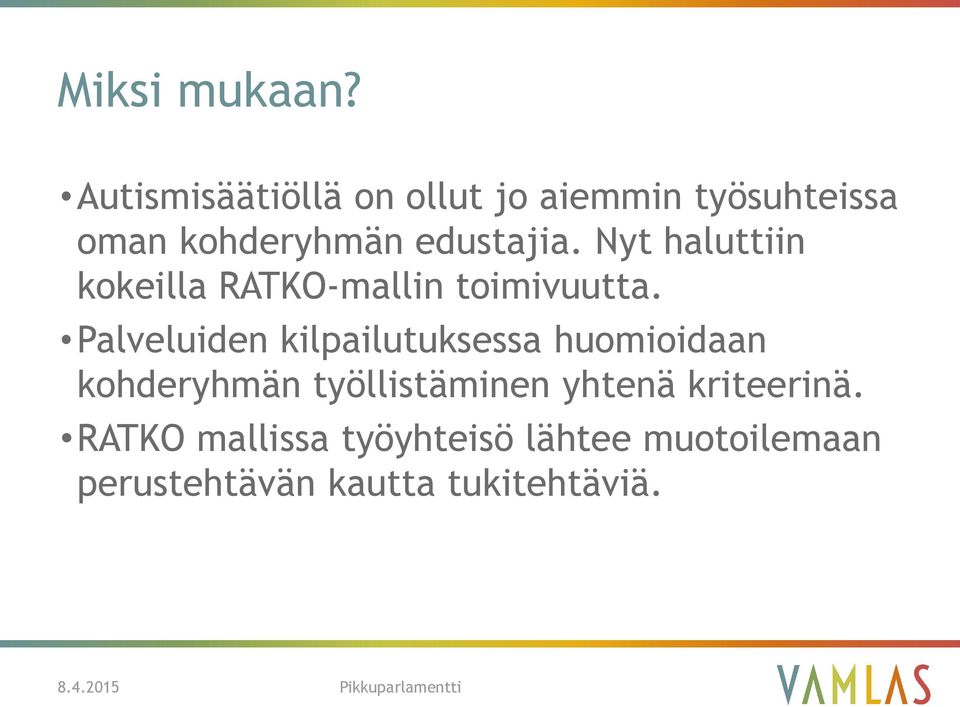 Miksi mukaan?

• Autismisäätiöllä on ollut jo aiemmin työsuhteissa oman kohderyhmän edustajia. Nyt haluttiin kokeilla RATKO-mallin toimivuutta.

• Palveluiden kilpailutuksessa huomioidaan kohderyhmän työllistäminen yhtenä kriteerinä.

• RATKO mallissa työyhteisö lähtee muotoilemaan perustehtävän kautta tukitehtäviä.

8.4.2015

Pikkuparlamentti

VAMLAS